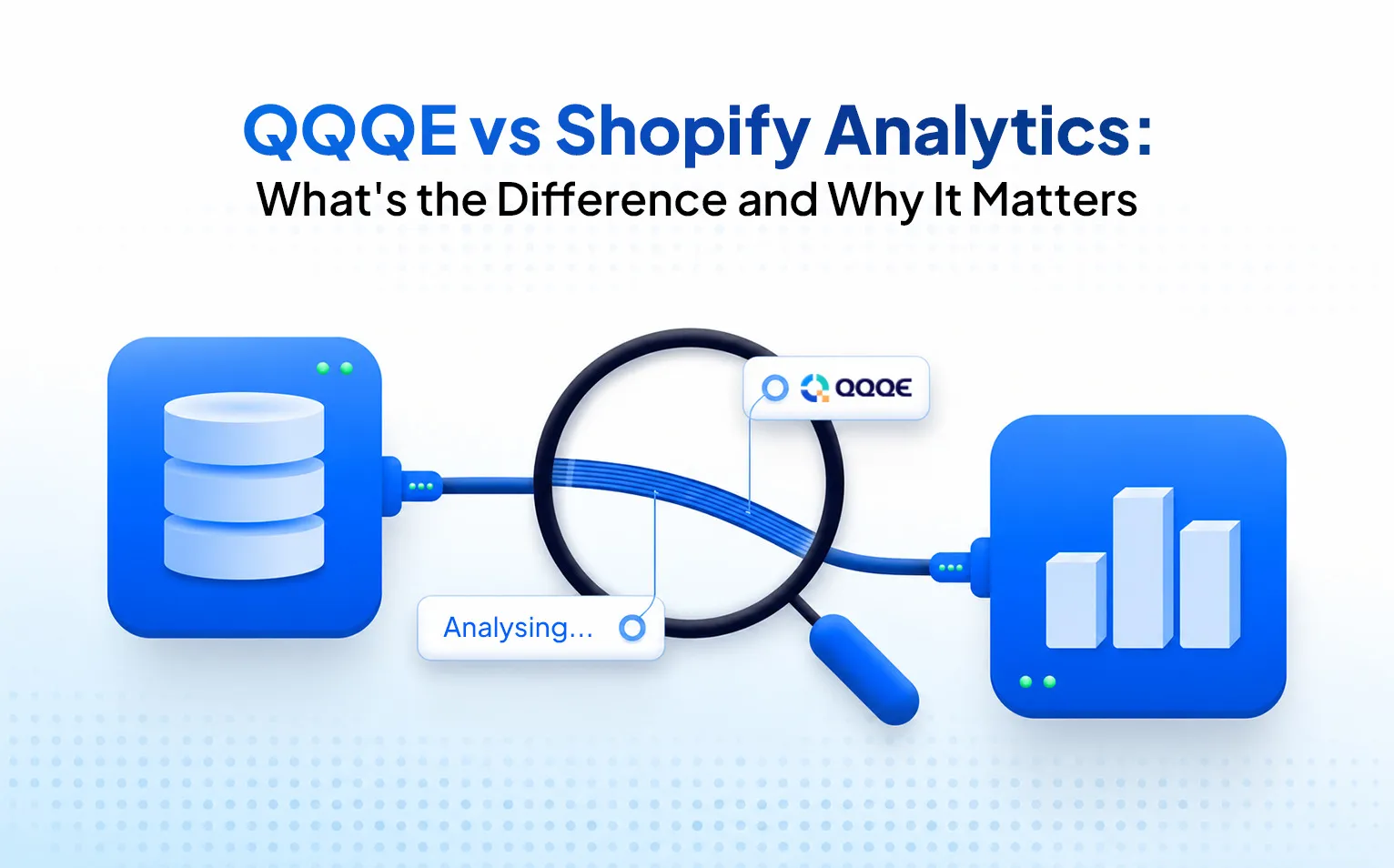 QQQE vs Shopify Analytics:
What's the Difference and Why It Matters

QQQE

Analysing...